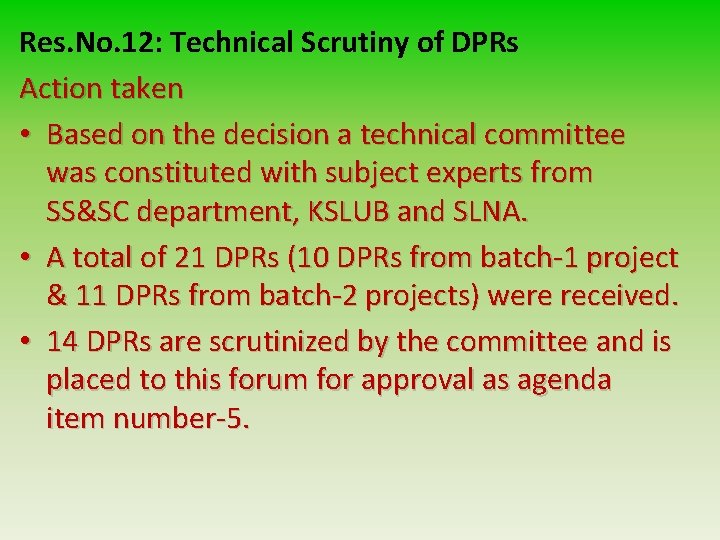 Res.No.12: Technical Scrutiny of DPRs

Action taken

• Based on the decision a technical committee was constituted with subject experts from SS&SC department, KSLUB and SLNA.

• A total of 21 DPRs (10 DPRs from batch-1 project & 11 DPRs from batch-2 projects) were received.

• 14 DPRs are scrutinized by the committee and is placed to this forum for approval as agenda item number-5.